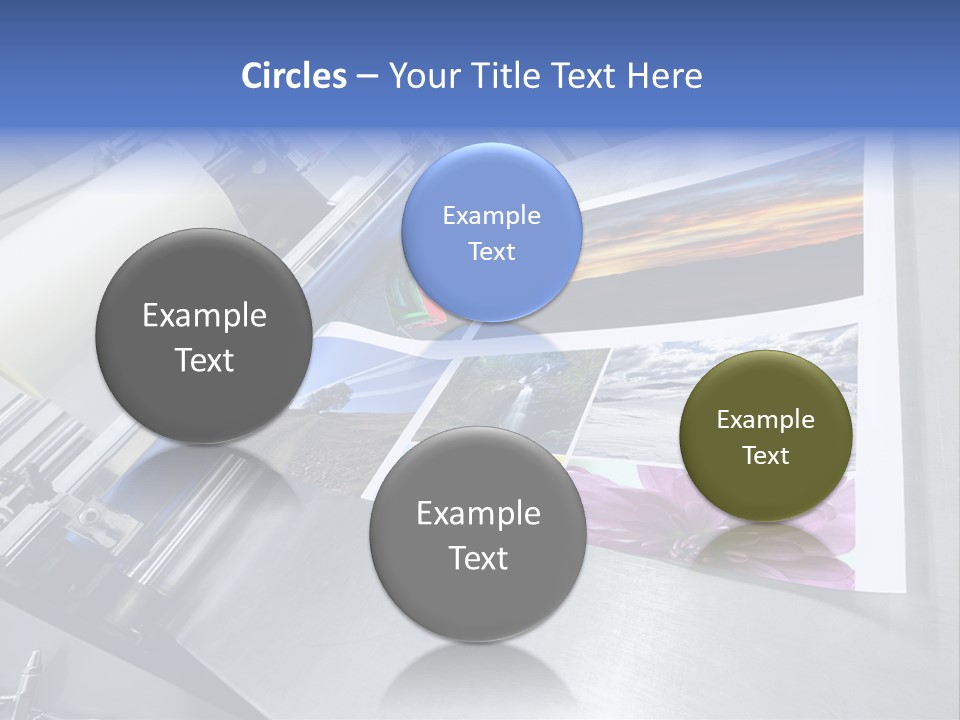 Circles – Your Title Text Here

Example Text

Example Text

Example Text

Example Text